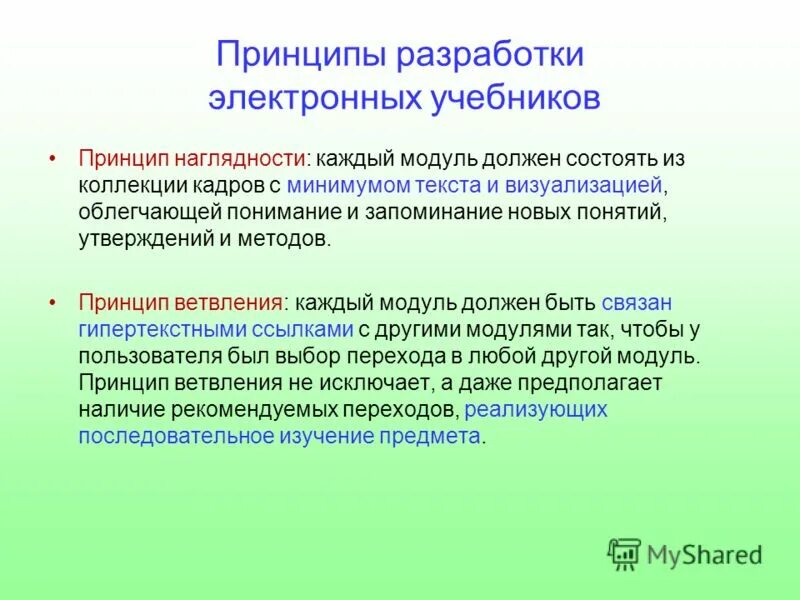 Принципы разработки электронных учебников

• Принцип наглядности: каждый модуль должен состоять из коллекции кадров с минимумом текста и визуализацией, облегчающей понимание и запоминание новых понятий, утверждений и методов.

• Принцип ветвления: каждый модуль должен быть связан гипертекстными ссылками с другими модулями так, чтобы у пользователя был выбор перехода в любой другой модуль. Принцип ветвления не исключает, а даже предполагает наличие рекомендуемых переходов, реализующих последовательное изучение предмета.

MyShared